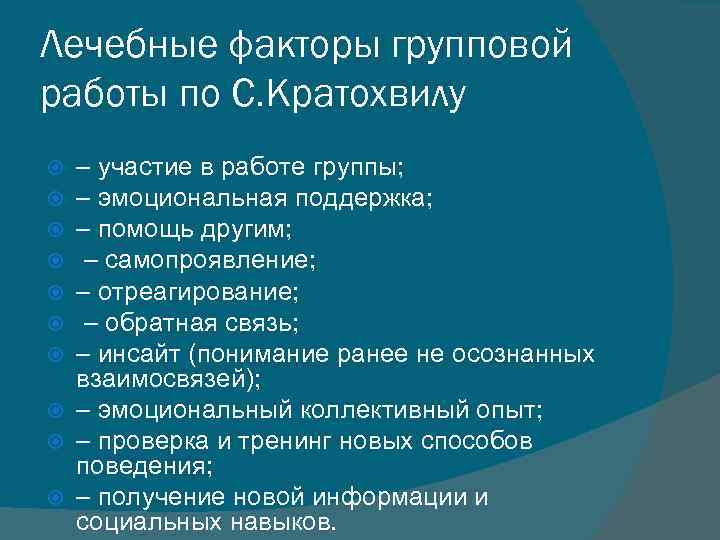 Лечебные факторы групповой работы по С.Кратохвилу

– участие в работе группы;
– эмоциональная поддержка;
– помощь другим;
– самопроявление;
– отреагирование;
– обратная связь;
– инсайт (понимание ранее не осознанных взаимосвязей);
– эмоциональный коллективный опыт;
– проверка и тренинг новых способов поведения;
– получение новой информации и социальных навыков.